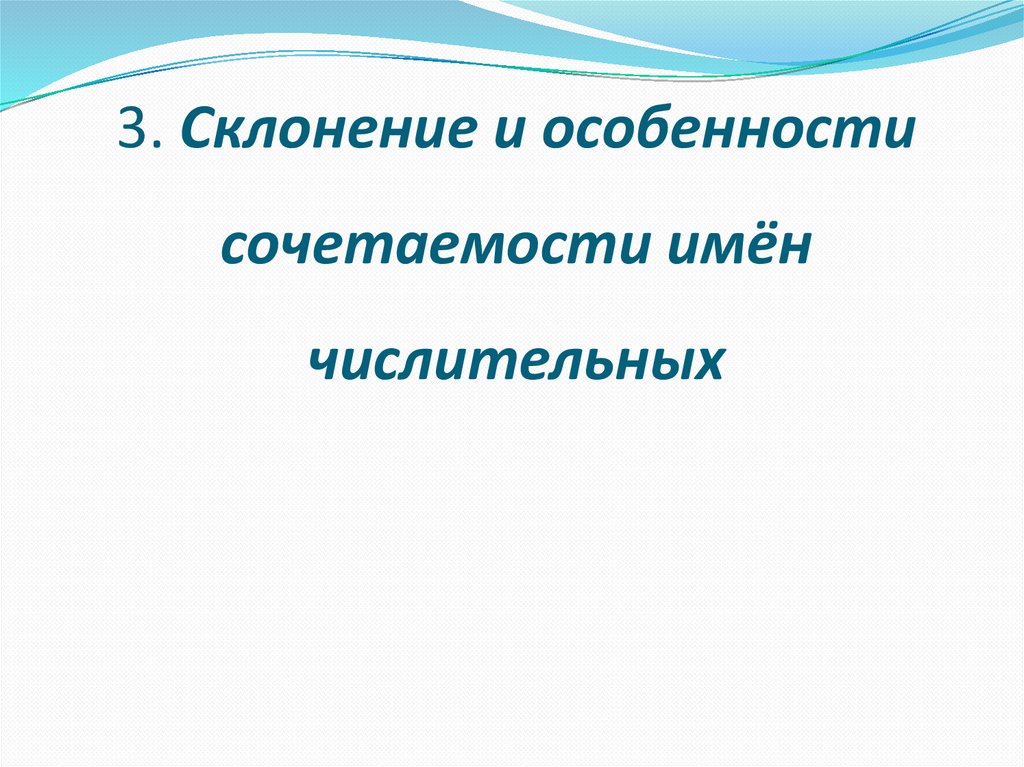 3. Склонение и особенности сочетаемости имён числительных